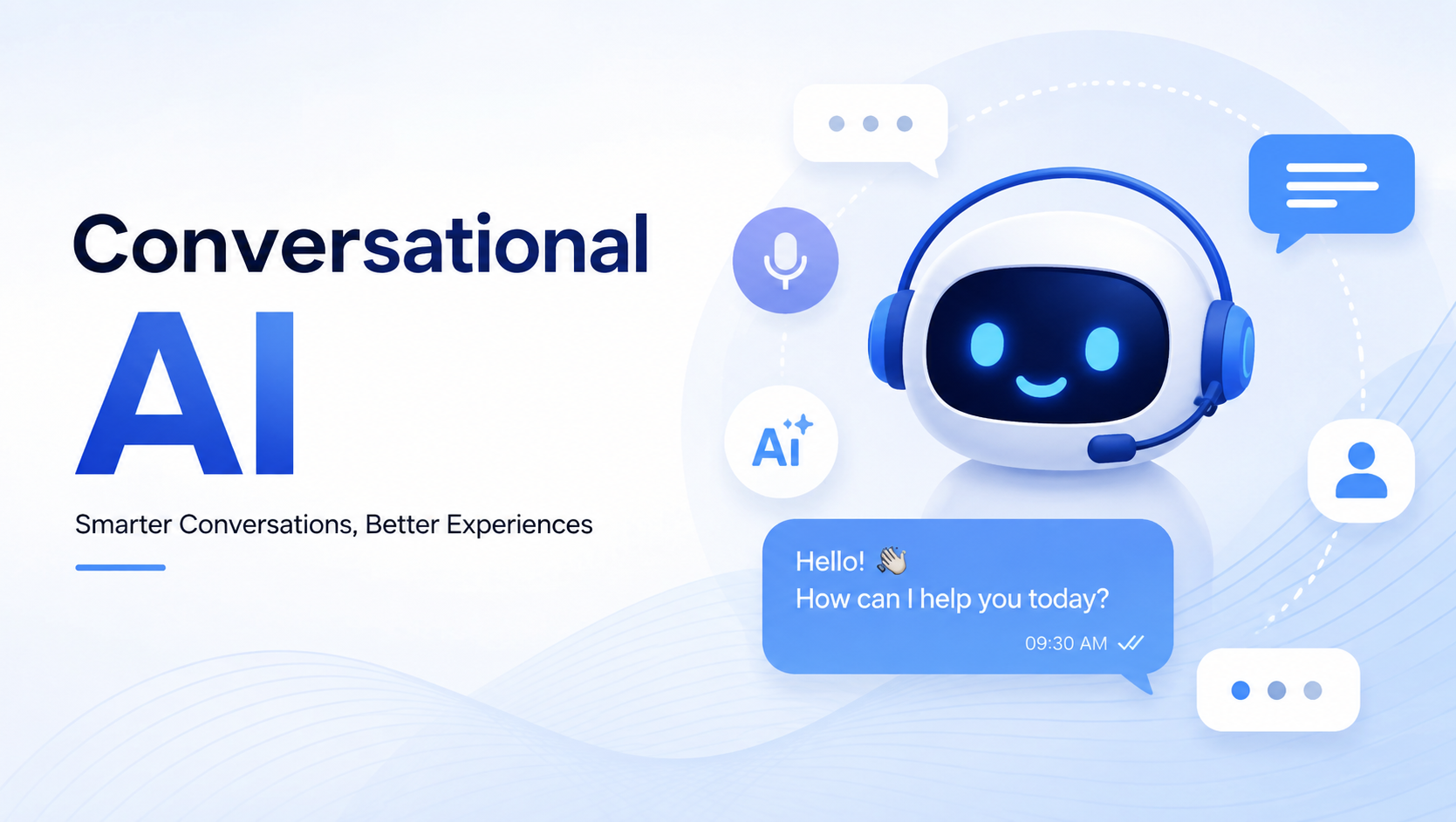 Conversational
AI

Smarter Conversations, Better Experiences

Ai

Hello! 👋
How can I help you today?
09:30 AM